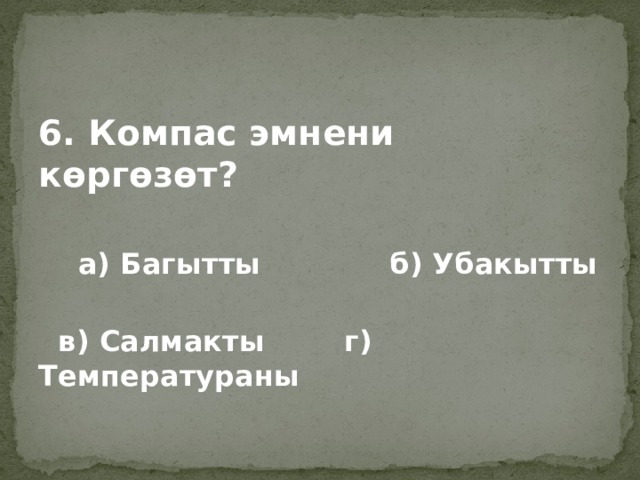 6. Компас эмнени көргөзөт?

а) Багытты б) Убакытты

в) Салмакты г) Температураны